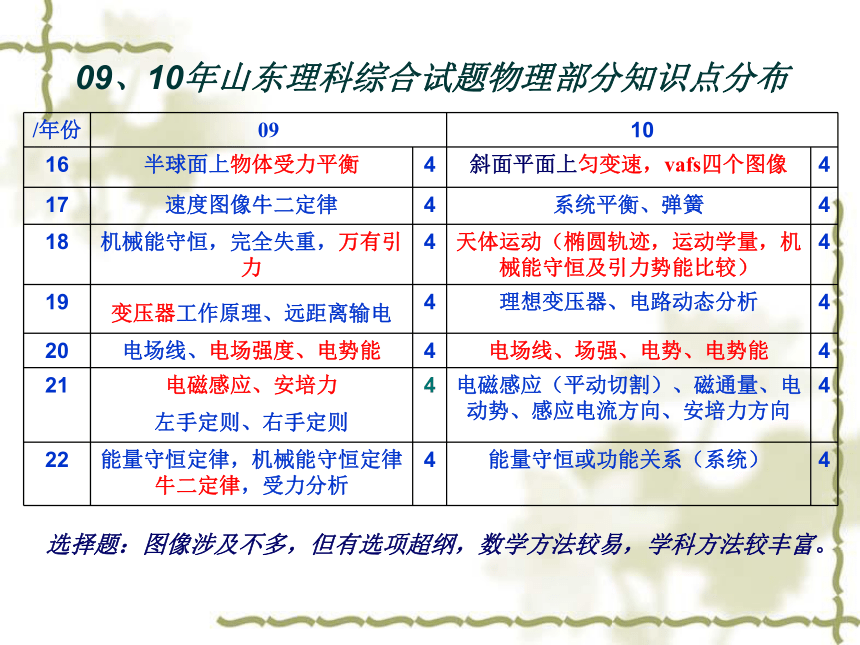 09、10年山东理科综合试题物理部分知识点分布

| /年份 | 09 | | 10 | |
|---|---|---|---|---|
| 16 | 半球面上物体受力平衡 | 4 | 斜面平面上匀变速，vafs四个图像 | 4 |
| 17 | 速度图像牛二定律 | 4 | 系统平衡、弹簧 | 4 |
| 18 | 机械能守恒，完全失重，万有引力 | 4 | 天体运动（椭圆轨迹，运动学量，机械能守恒及引力势能比较） | 4 |
| 19 | 变压器工作原理、远距离输电 | 4 | 理想变压器、电路动态分析 | 4 |
| 20 | 电场线、电场强度、电势能 | 4 | 电场线、场强、电势、电势能 | 4 |
| 21 | 电磁感应、安培力 左手定则、右手定则 | 4 | 电磁感应（平动切割）、磁通量、电动势、感应电流方向、安培力方向 | 4 |
| 22 | 能量守恒定律，机械能守恒定律 牛二定律，受力分析 | 4 | 能量守恒或功能关系（系统） | 4 |

选择题：图像涉及不多，但有选项超纲，数学方法较易，学科方法较丰富。